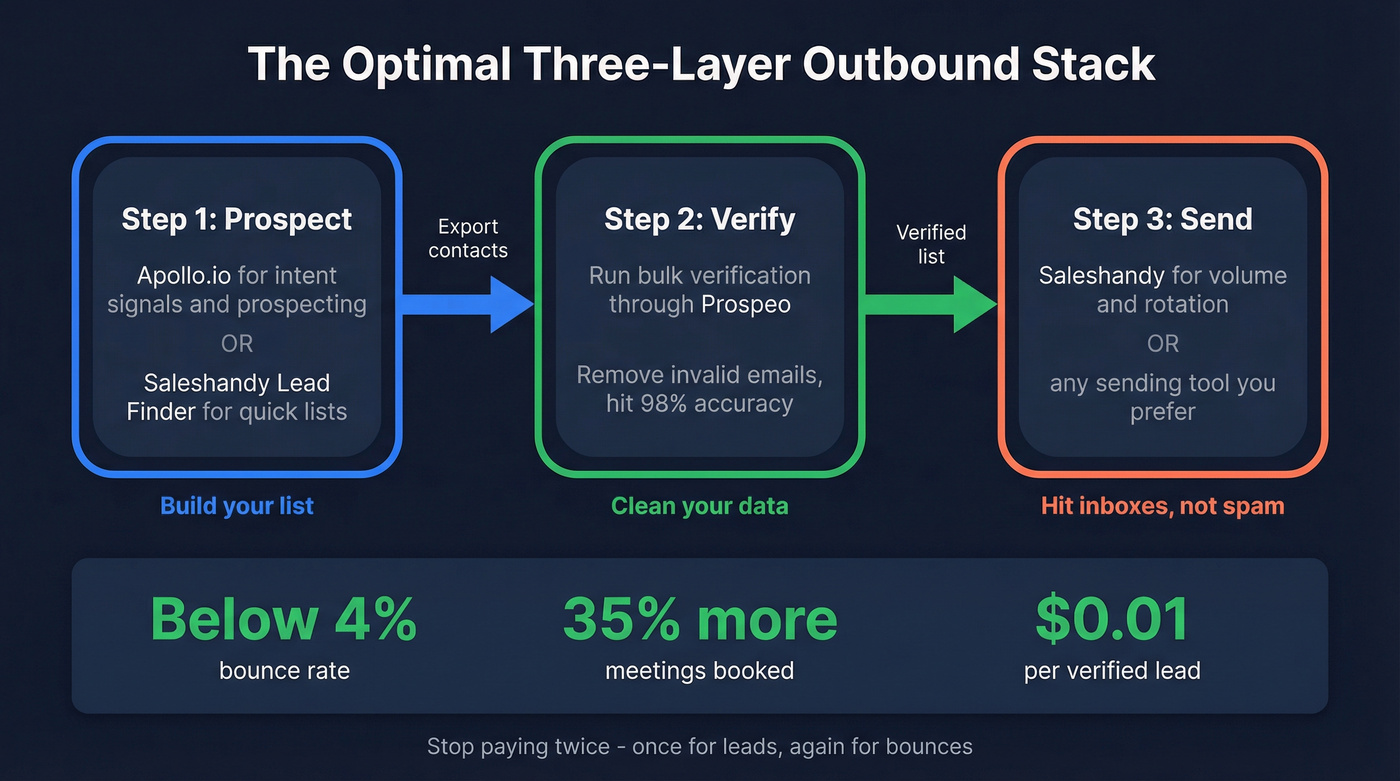 The Optimal Three-Layer Outbound Stack

Step 1: Prospect

Apollo.io for intent signals and prospecting

OR

Saleshandy Lead Finder for quick lists

Build your list

Export contacts

Step 2: Verify

Run bulk verification through Prospeo

Remove invalid emails, hit 98% accuracy

Clean your data

Verified list

Step 3: Send

Saleshandy for volume and rotation

OR

any sending tool you prefer

Hit inboxes, not spam

Below 4%
bounce rate

35% more
meetings booked

$0.01
per verified lead

Stop paying twice - once for leads, again for bounces